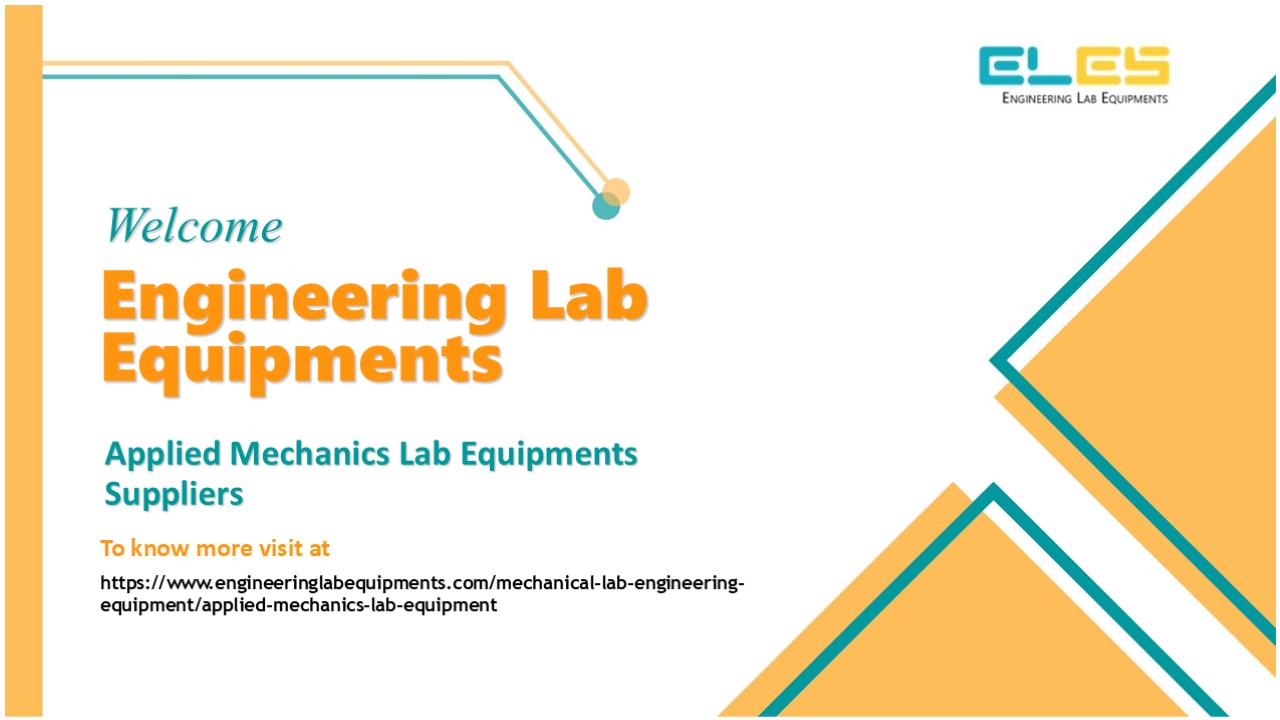 ELES
ENGINEERING LAB EQUIPMENTS

Welcome

Engineering Lab Equipments

Applied Mechanics Lab Equipments Suppliers

To know more visit at

https://www.engineeringlabequipments.com/mechanical-lab-engineering-equipment/applied-mechanics-lab-equipment